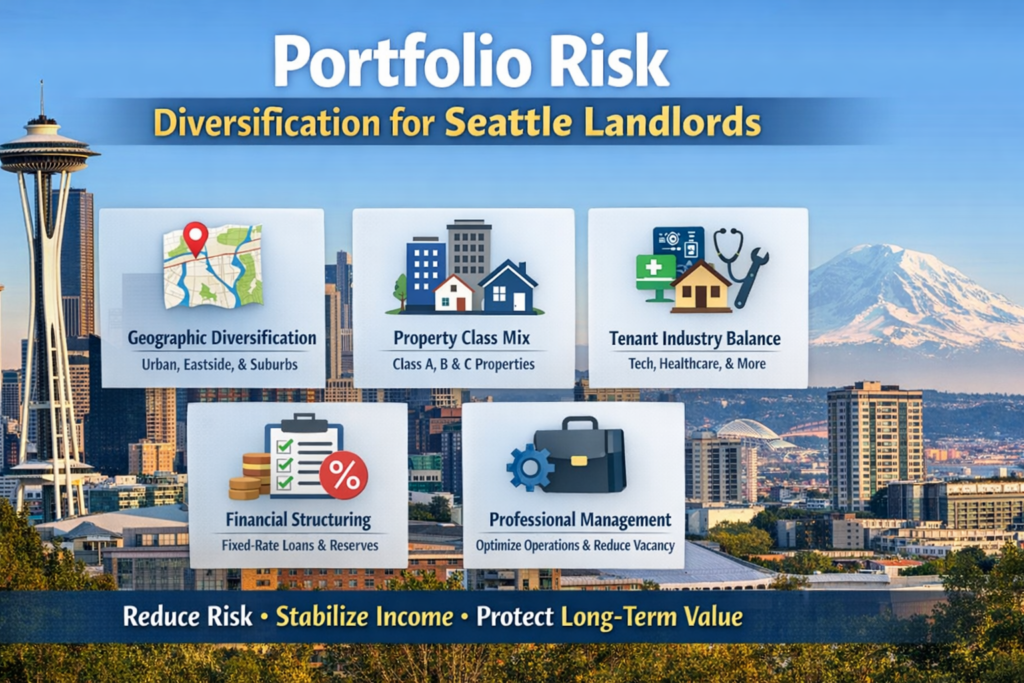 Portfolio Risk

Diversification for Seattle Landlords

Geographic Diversification
Urban, Eastside, & Suburbs

Property Class Mix
Class A, B & C Properties

Tenant Industry Balance
Tech, Healthcare, & More

%

Financial Structuring
Fixed-Rate Loans & Reserves

Professional Management
Optimize Operations & Reduce Vacancy

Reduce Risk • Stabilize Income • Protect Long-Term Value